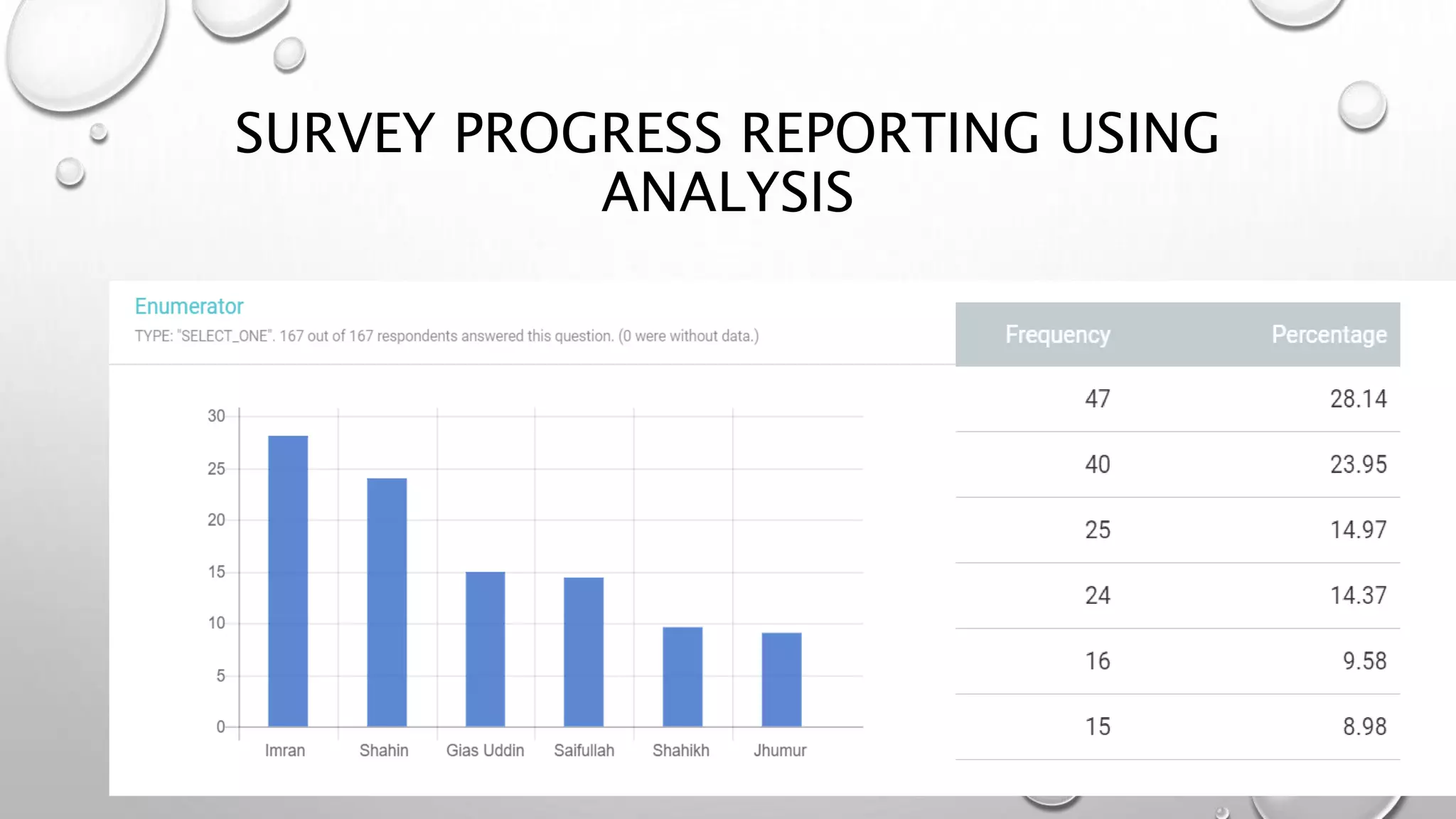 SURVEY PROGRESS REPORTING USING ANALYSIS

Enumerator

TYPE: "SELECT_ONE". 167 out of 167 respondents answered this question. (0 were without data.)

30
25
20
15
10
5
0

Imran Shahin Gias Uddin Saifullah Shahikh Jhumur

| Frequency | Percentage |
|---|---|
| 47 | 28.14 |
| 40 | 23.95 |
| 25 | 14.97 |
| 24 | 14.37 |
| 16 | 9.58 |
| 15 | 8.98 |